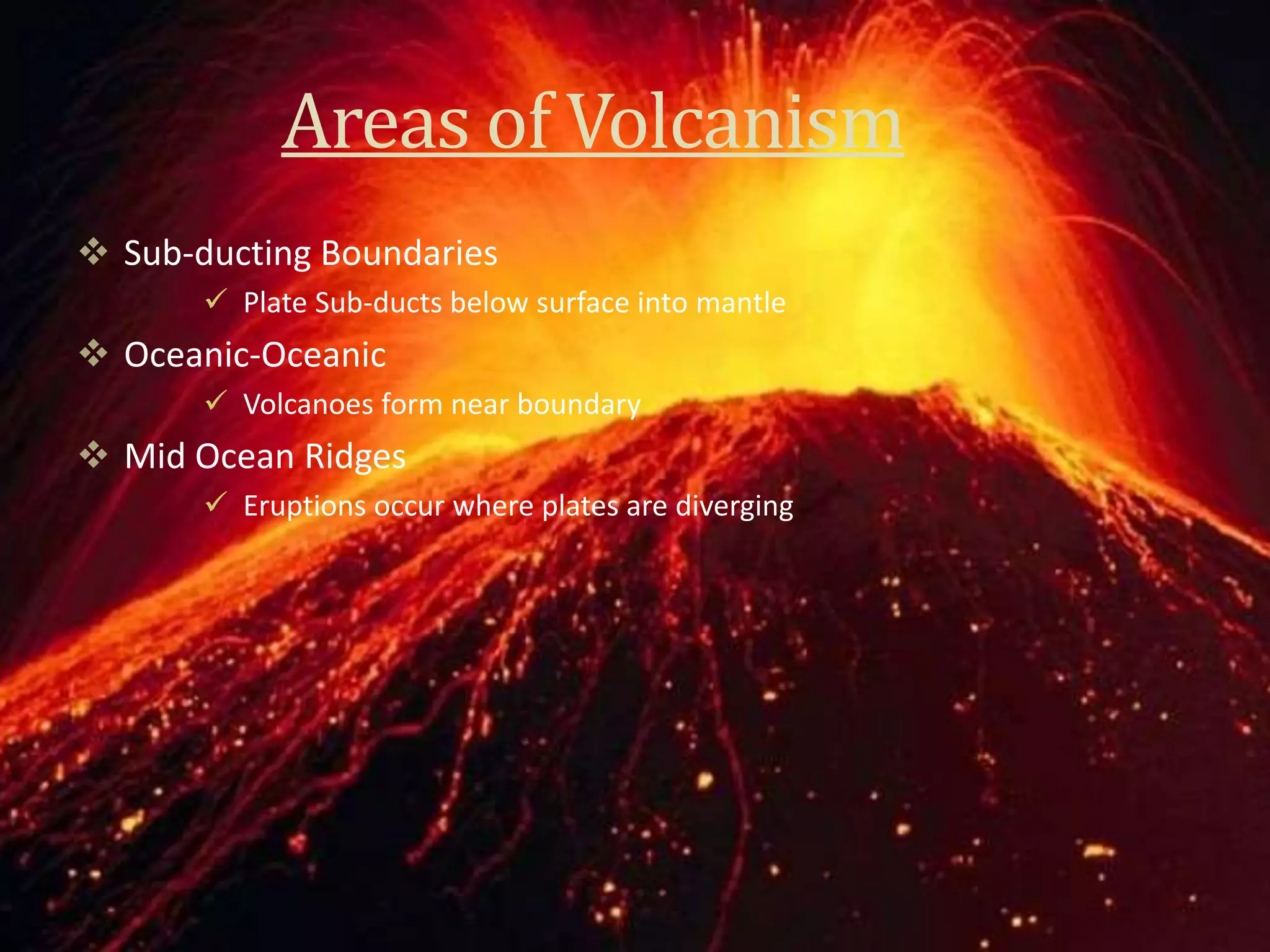 Areas of Volcanism

❖ Sub-ducting Boundaries
✓ Plate Sub-ducts below surface into mantle
❖ Oceanic-Oceanic
✓ Volcanoes form near boundary
❖ Mid Ocean Ridges
✓ Eruptions occur where plates are diverging